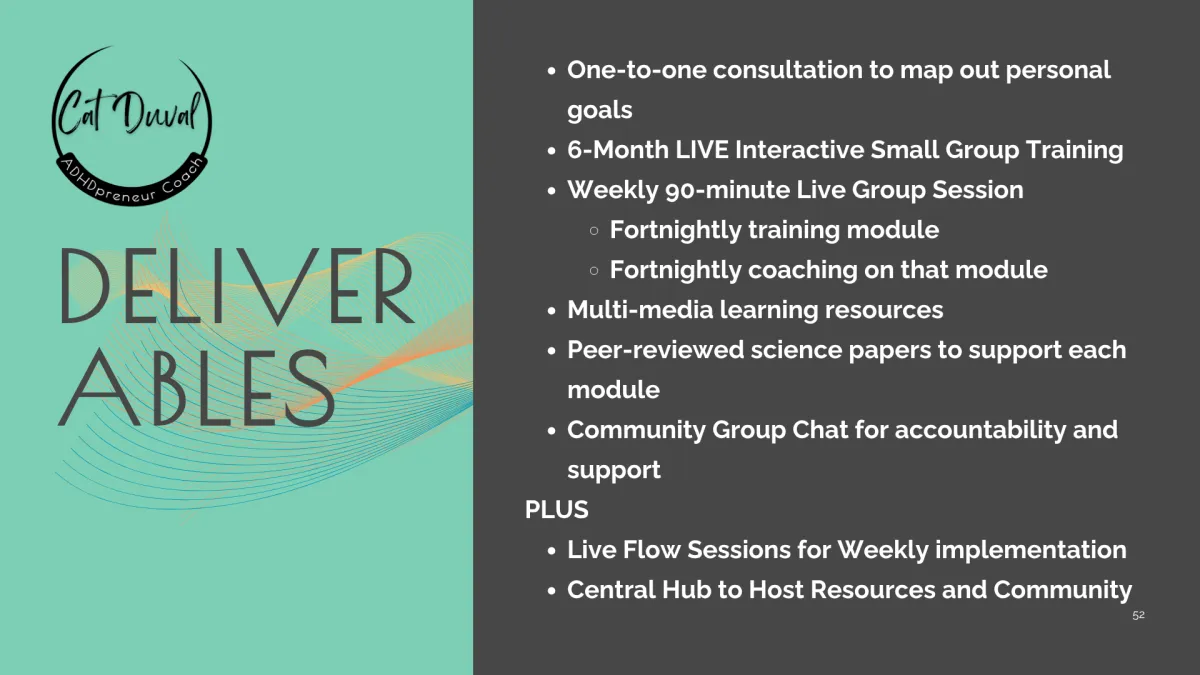 Cat Duval
ADHDpreneur Coach

DELIVER
ABLES

- One-to-one consultation to map out personal goals
- 6-Month LIVE Interactive Small Group Training
- Weekly 90-minute Live Group Session
  - Fortnightly training module
  - Fortnightly coaching on that module
- Multi-media learning resources
- Peer-reviewed science papers to support each module
- Community Group Chat for accountability and support

PLUS
- Live Flow Sessions for Weekly implementation
- Central Hub to Host Resources and Community

52